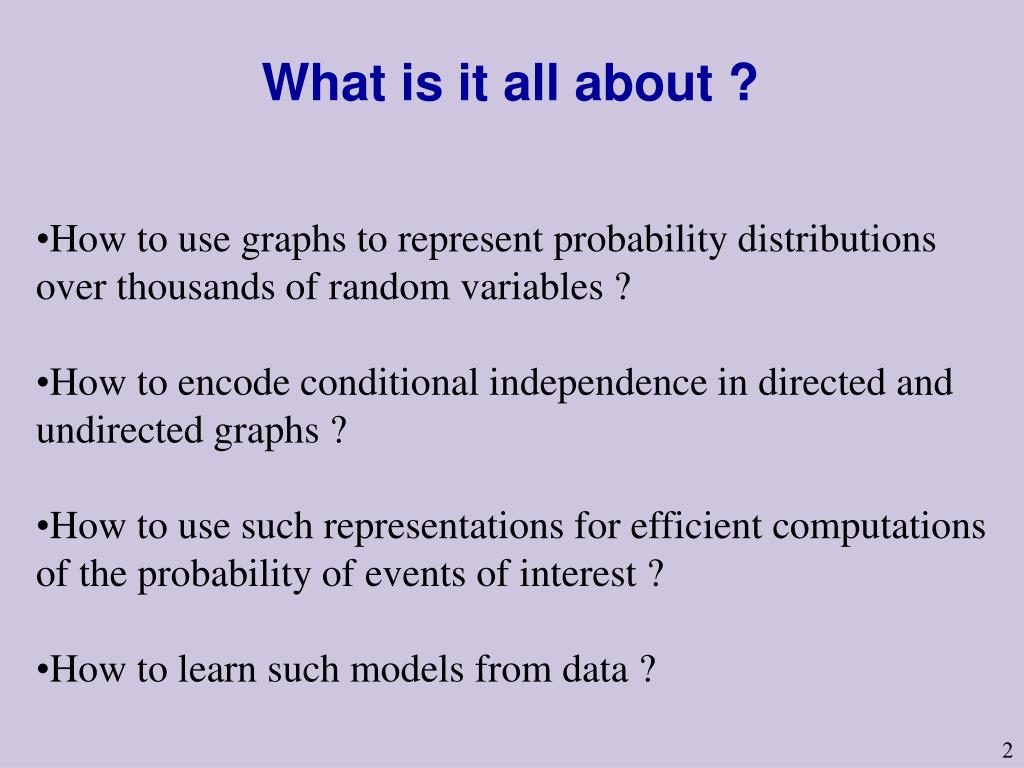 What is it all about ?

•How to use graphs to represent probability distributions over thousands of random variables ?

•How to encode conditional independence in directed and undirected graphs ?

•How to use such representations for efficient computations of the probability of events of interest ?

•How to learn such models from data ?

2